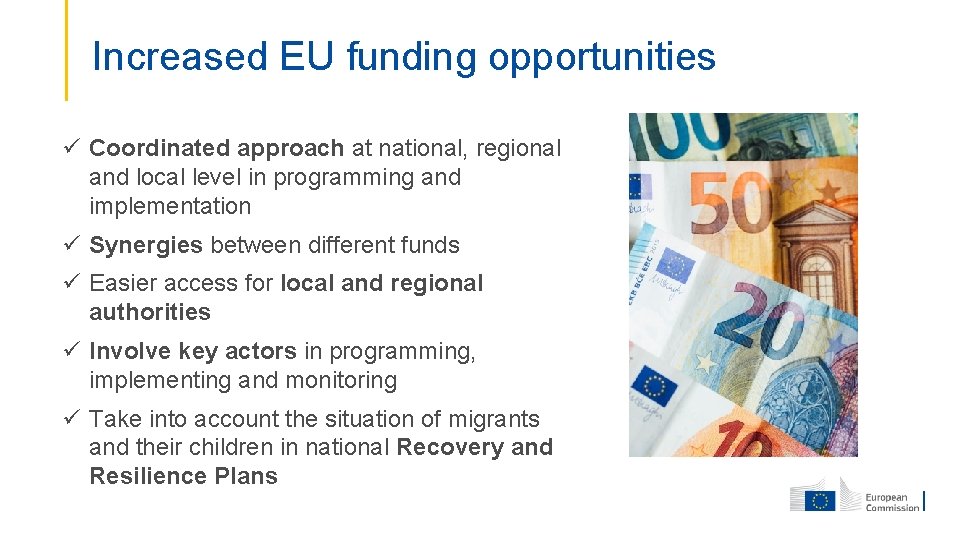 Increased EU funding opportunities

✓ Coordinated approach at national, regional and local level in programming and implementation

✓ Synergies between different funds

✓ Easier access for local and regional authorities

✓ Involve key actors in programming, implementing and monitoring

✓ Take into account the situation of migrants and their children in national Recovery and Resilience Plans

100

50

20

10

European Commission